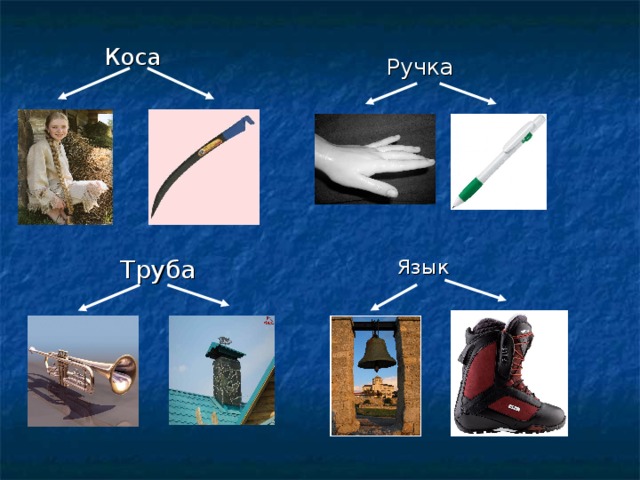 Коса

Ручка

Труба

Язык